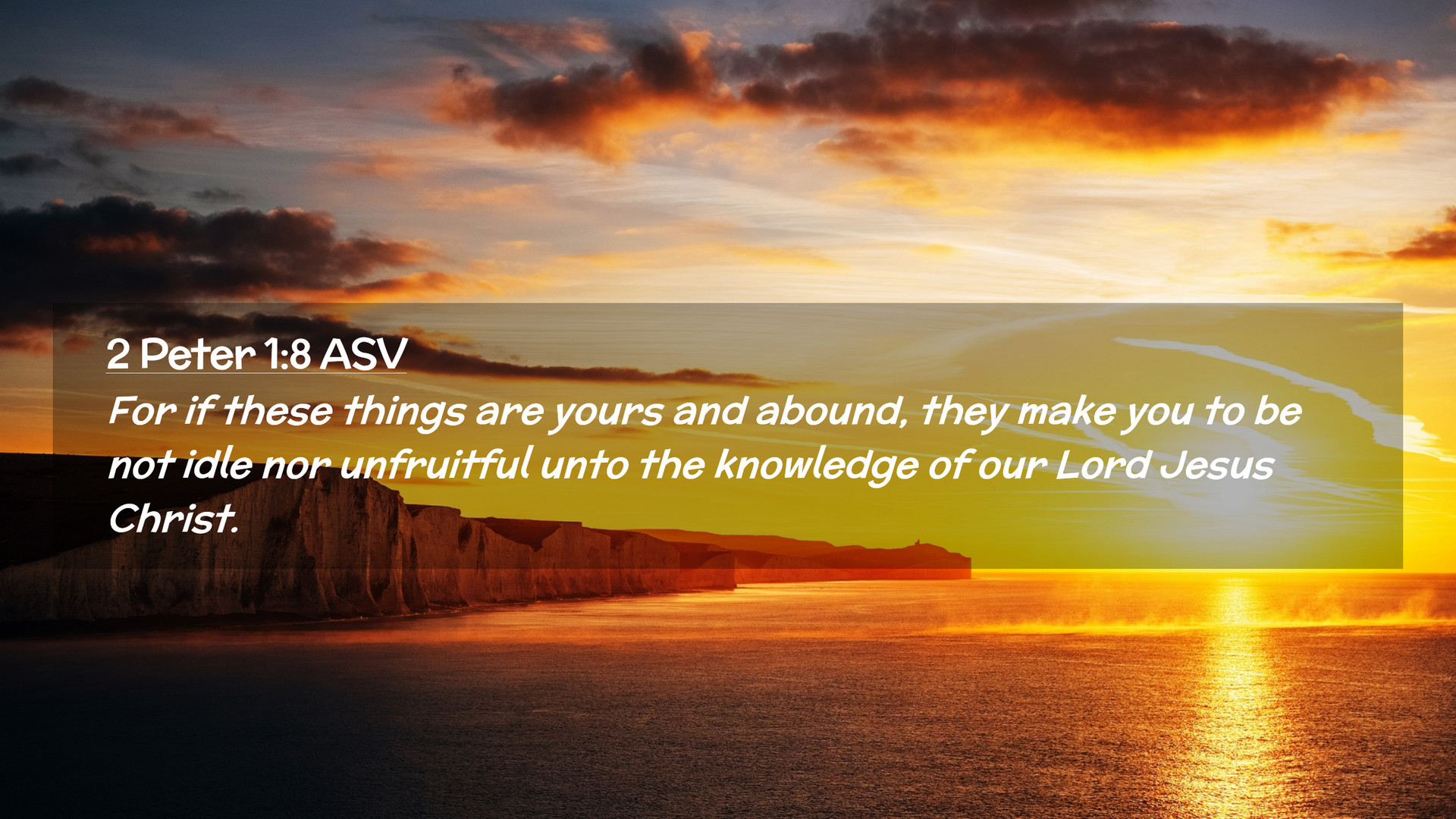 2 Peter 1:8 ASV

For if these things are yours and abound, they make you to be not idle nor unfruitful unto the knowledge of our Lord Jesus Christ.